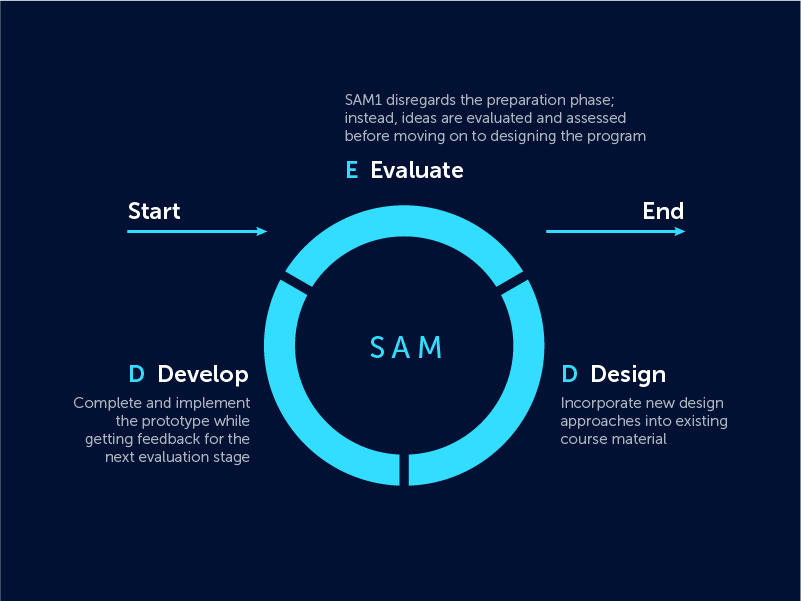 SAM1 disregards the preparation phase; instead, ideas are evaluated and assessed before moving on to designing the program

E Evaluate

Start

End

SAM

D Develop

Complete and implement the prototype while getting feedback for the next evaluation stage

D Design

Incorporate new design approaches into existing course material